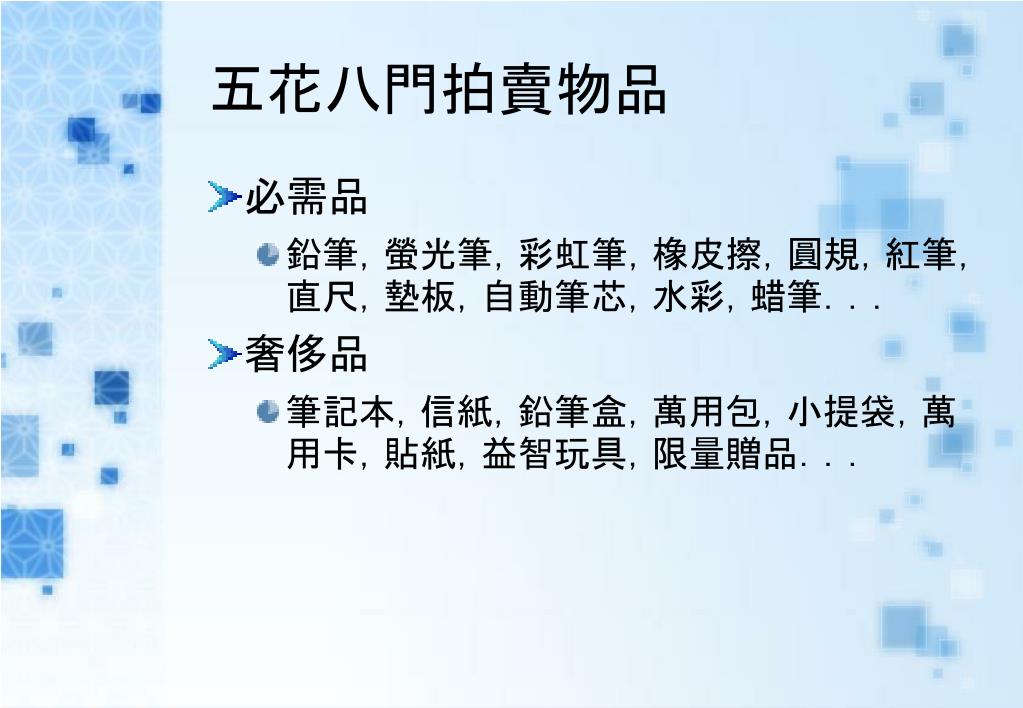 五花八門拍賣物品

必需品

鉛筆, 螢光筆, 彩虹筆, 橡皮擦, 圓規, 紅筆, 直尺, 墊板, 自動筆芯, 水彩, 蜡筆. . .

奢侈品

筆記本, 信紙, 鉛筆盒, 萬用包, 小提袋, 萬用卡, 貼紙, 益智玩具, 限量贈品. . .